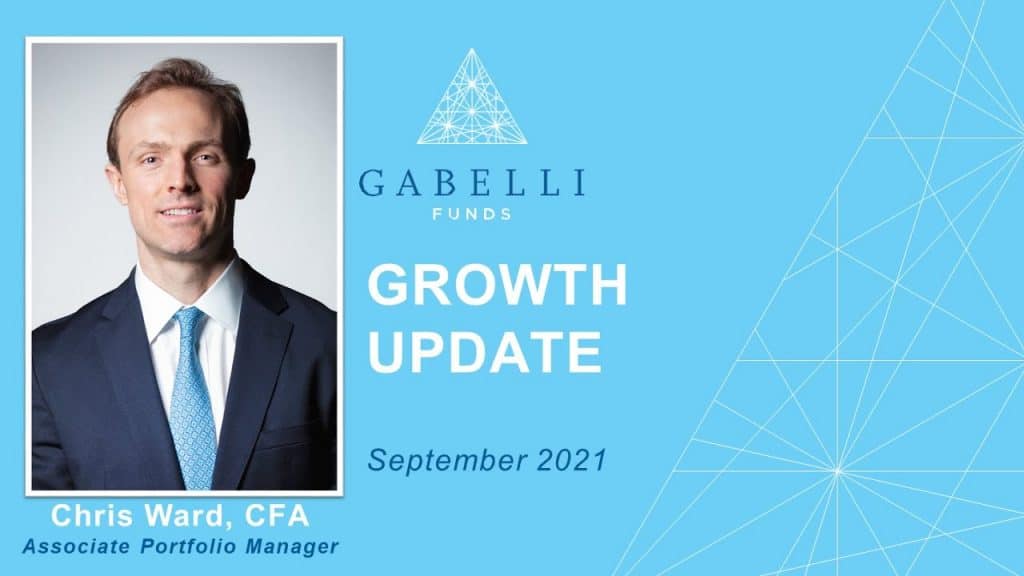 GABELLI
FUNDS

GROWTH UPDATE

September 2021

Chris Ward, CFA
Associate Portfolio Manager